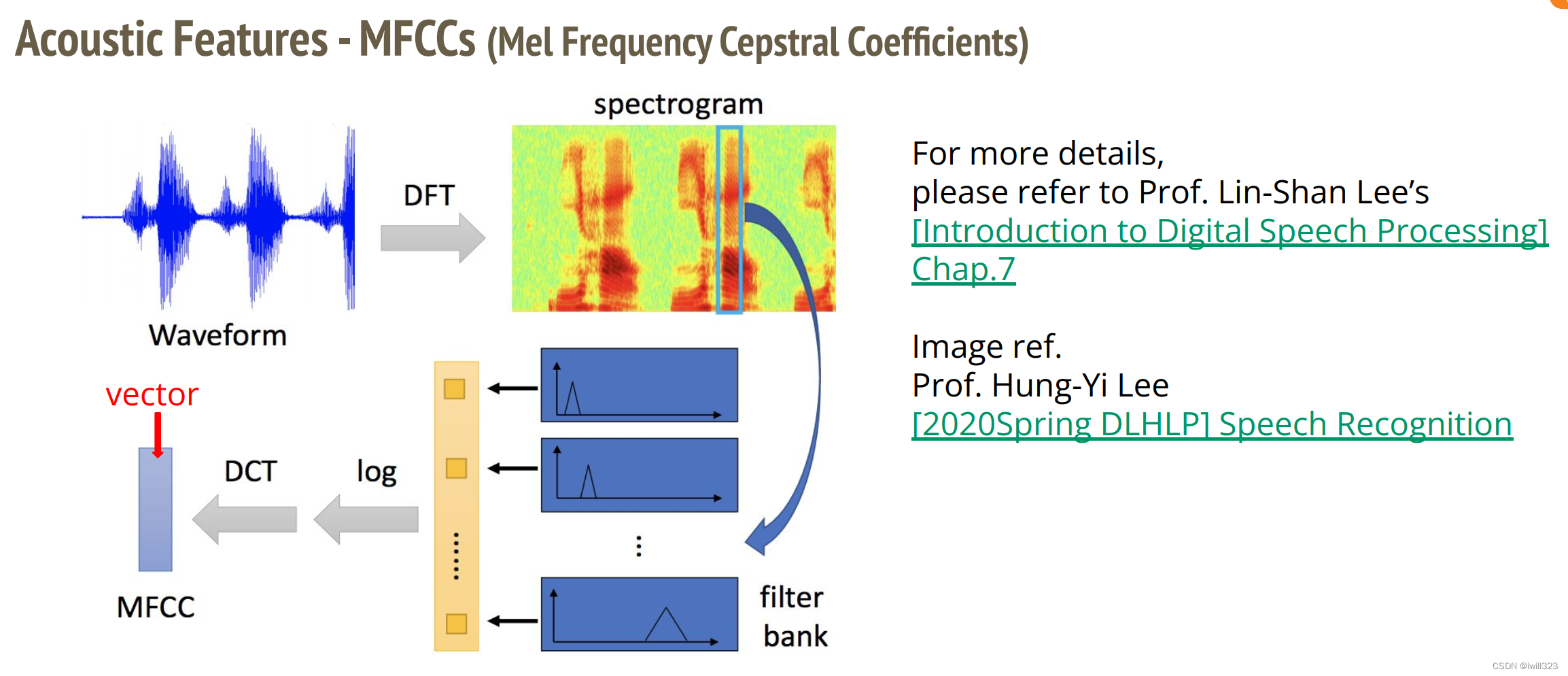 Acoustic Features - MFCCs (Mel Frequency Cepstral Coefficients)

spectrogram

DFT

Waveform

vector

DCT

log

MFCC

filter bank

For more details,
please refer to Prof. Lin-Shan Lee's
[Introduction to Digital Speech Processing] Chap.7

Image ref.
Prof. Hung-Yi Lee
[2020Spring DLHLP] Speech Recognition

CSDN @iwill323